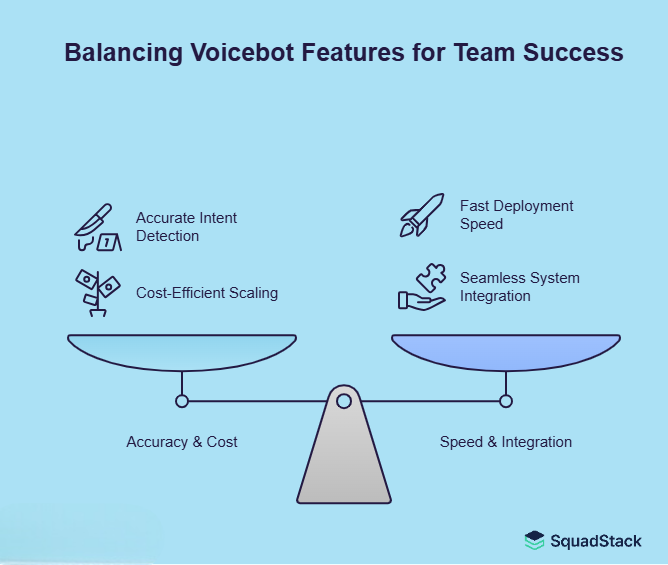 Balancing Voicebot Features for Team Success

Accurate Intent Detection

Cost-Efficient Scaling

Fast Deployment Speed

Seamless System Integration

Accuracy & Cost

Speed & Integration

SquadStack